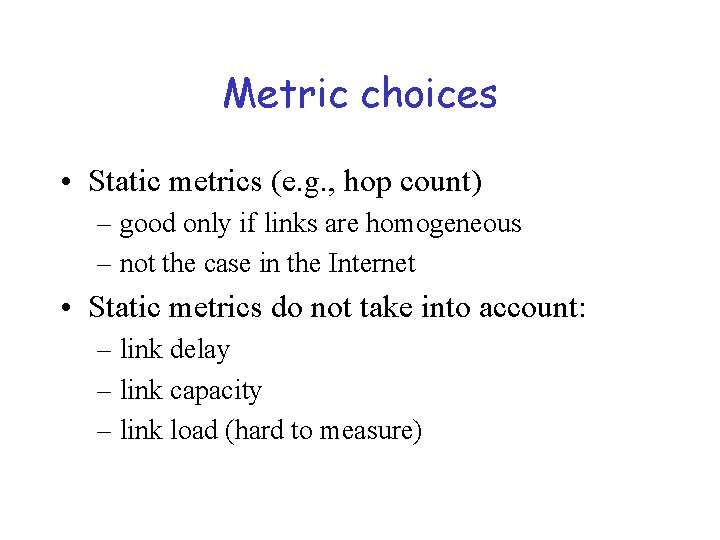 Metric choices

• Static metrics (e.g., hop count)
  – good only if links are homogeneous
  – not the case in the Internet
• Static metrics do not take into account:
  – link delay
  – link capacity
  – link load (hard to measure)